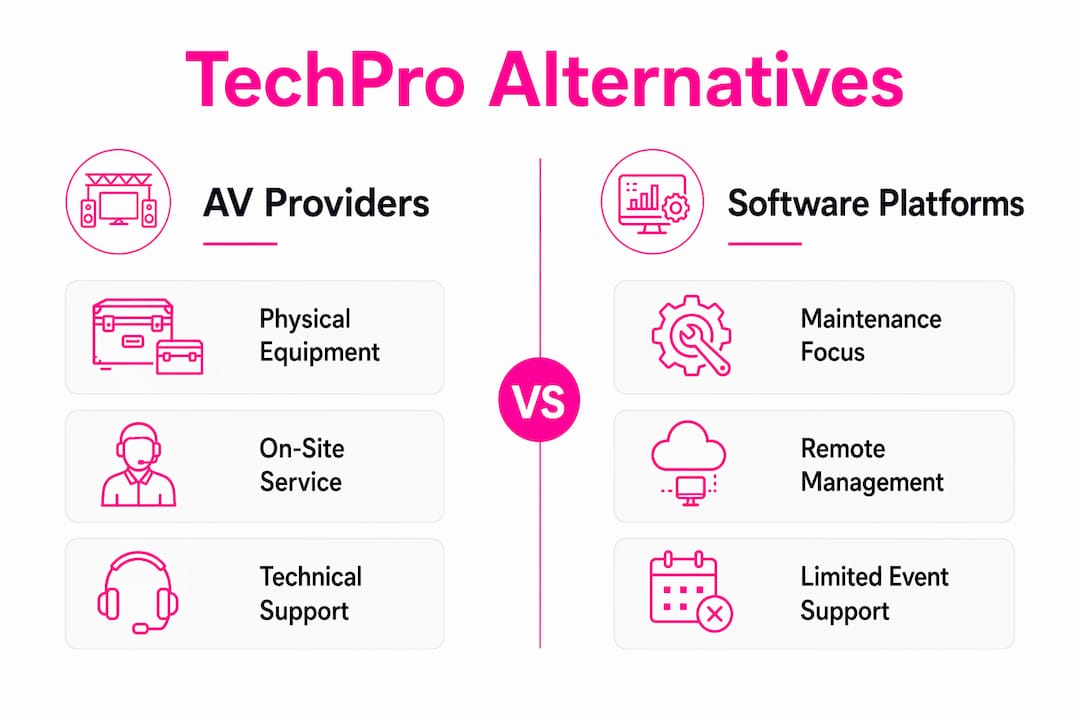 TechPro Alternatives

AV Providers

Physical Equipment

On-Site Service

Technical Support

VS

Software Platforms

Maintenance Focus

Remote Management

Limited Event Support